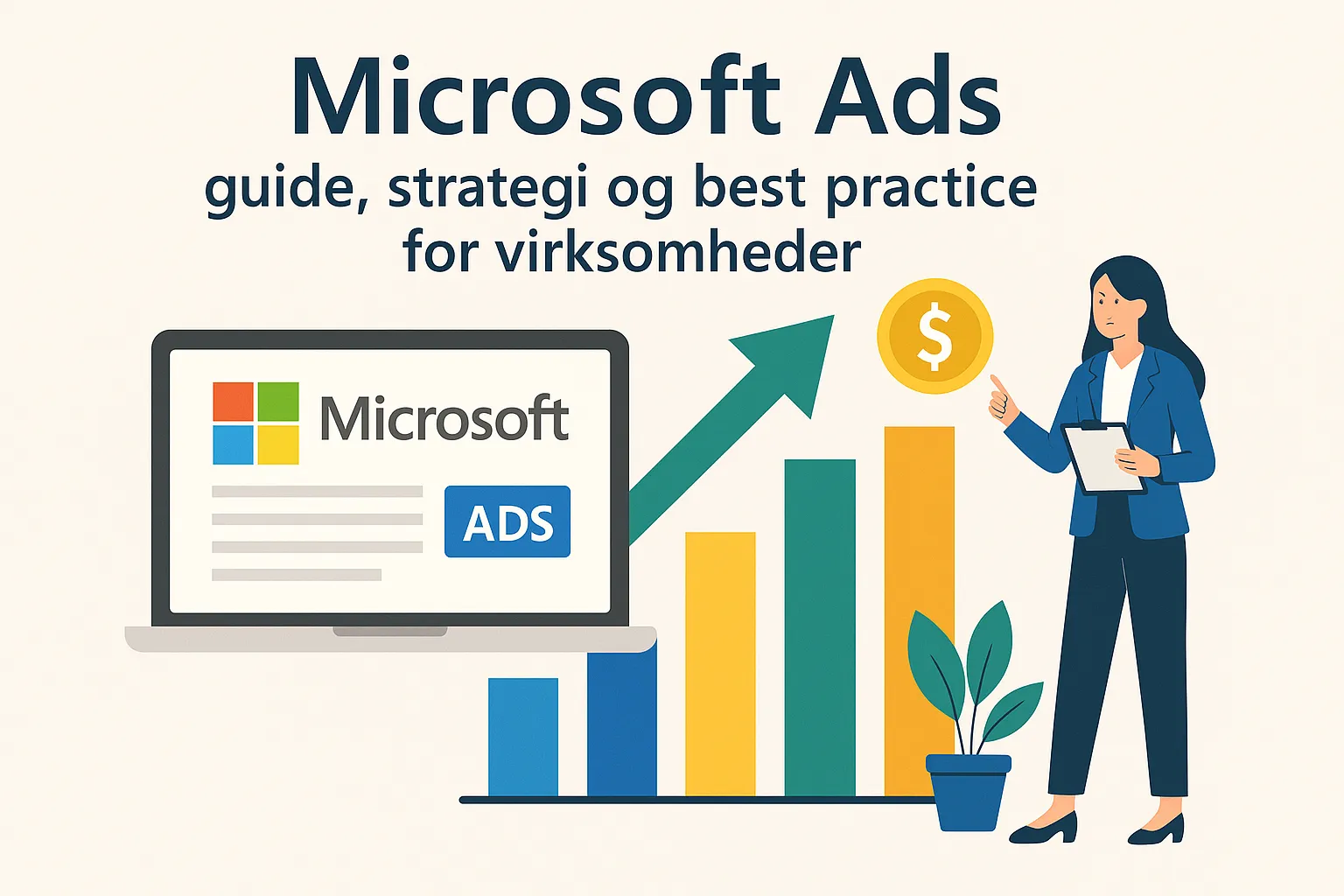 Microsoft Ads
guide, strategi og best practice for virksomheder

Microsoft

ADS

$